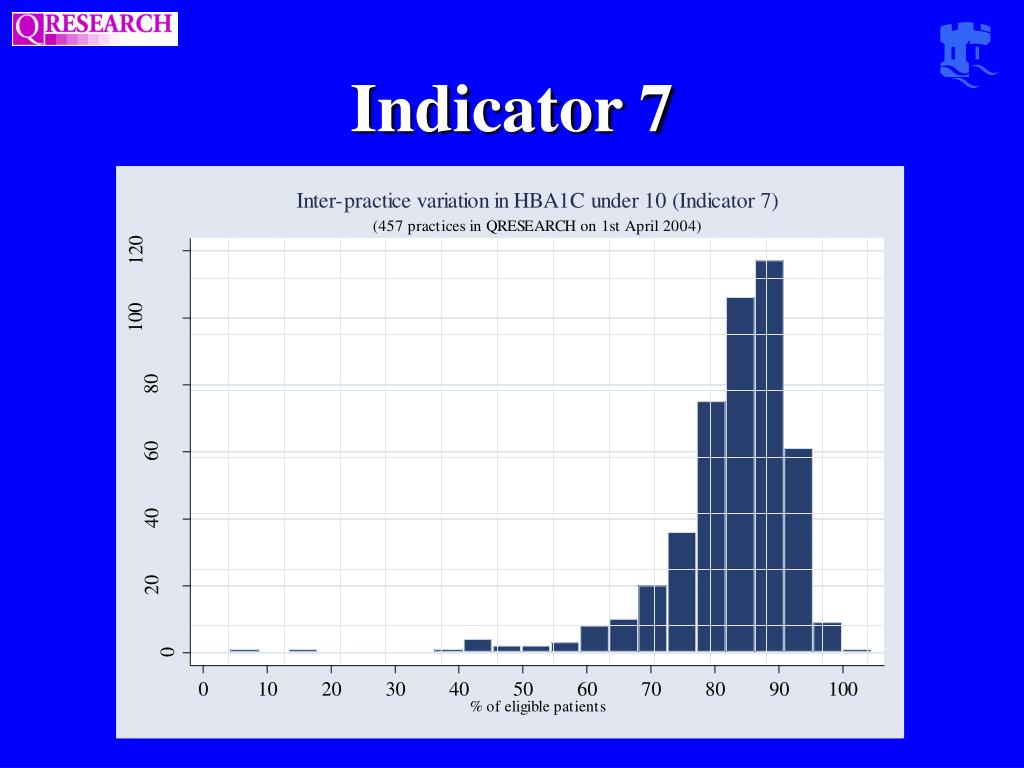 QRESEARCH

Indicator 7

Inter-practice variation in HBA1C under 10 (Indicator 7)
(457 practices in QRESEARCH on 1st April 2004)

120
100
80
60
40
20
0

0 10 20 30 40 50 60 70 80 90 100
% of eligible patients